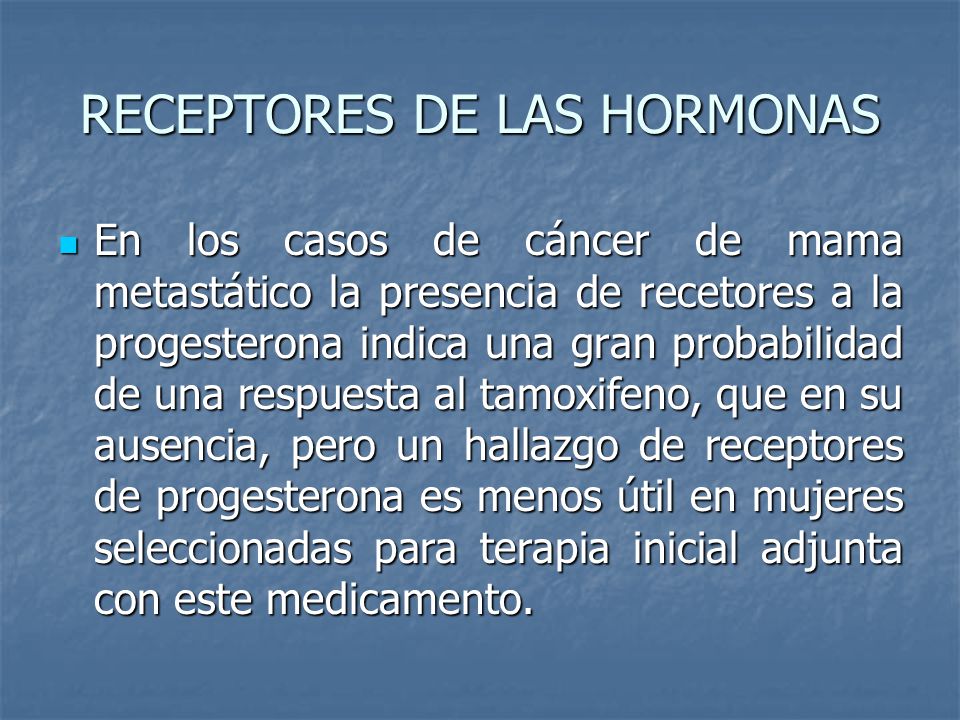 RECEPTORES DE LAS HORMONAS

En los casos de cáncer de mama metastático la presencia de recetores a la progesterona indica una gran probabilidad de una respuesta al tamoxifeno, que en su ausencia, pero un hallazgo de receptores de progesterona es menos útil en mujeres seleccionadas para terapia inicial adjunta con este medicamento.